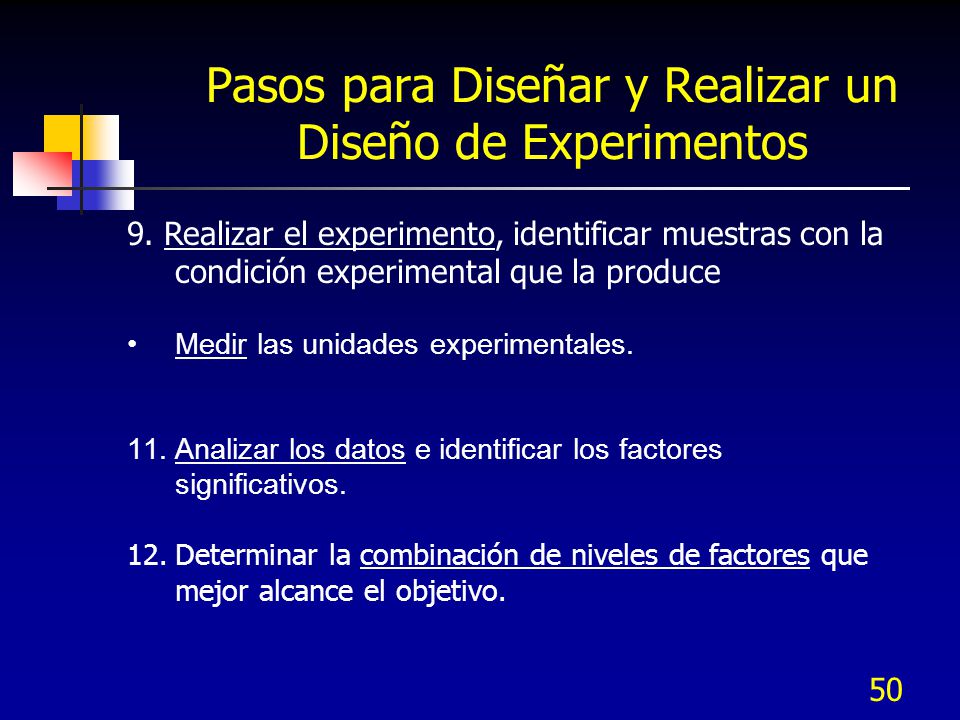 Pasos para Diseñar y Realizar un Diseño de Experimentos

9. Realizar el experimento, identificar muestras con la condición experimental que la produce

• Medir las unidades experimentales.

11. Analizar los datos e identificar los factores significativos.

12. Determinar la combinación de niveles de factores que mejor alcance el objetivo.

50